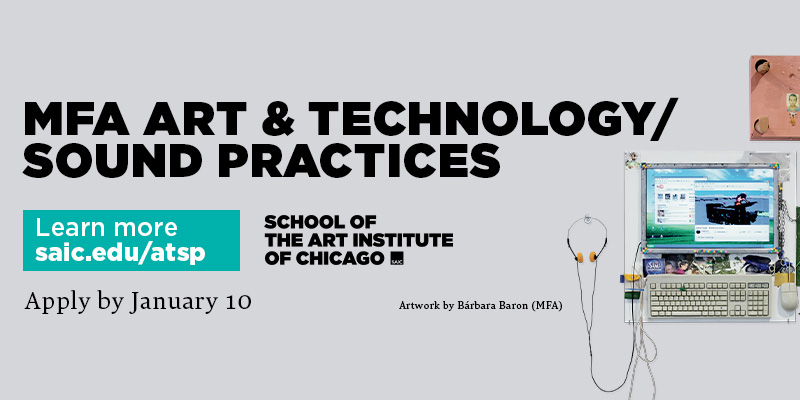 MFA ART & TECHNOLOGY/
SOUND PRACTICES

Learn more
saic.edu/atsp

SCHOOL OF
THE ART INSTITUTE
OF CHICAGO SAIC

Apply by January 10

Artwork by Bárbara Baron (MFA)